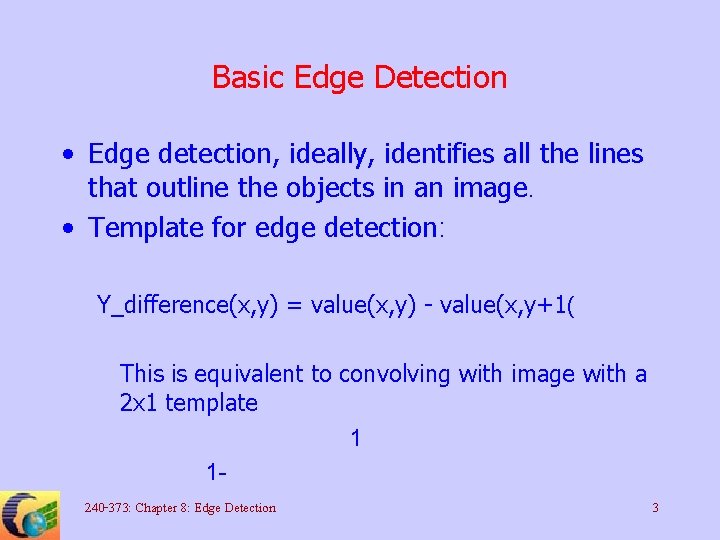 Basic Edge Detection

• Edge detection, ideally, identifies all the lines that outline the objects in an image.
• Template for edge detection:

Y_difference(x,y) = value(x,y) - value(x,y+1(

This is equivalent to convolving with image with a 2x1 template

1

1-

240-373: Chapter 8: Edge Detection

3